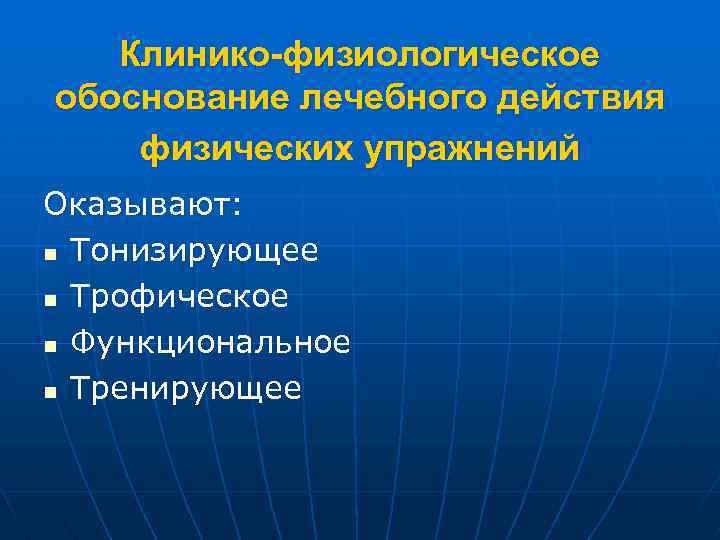 Клинико-физиологическое обоснование лечебного действия физических упражнений

Оказывают:
- Тонизирующее
- Трофическое
- Функциональное
- Тренирующее